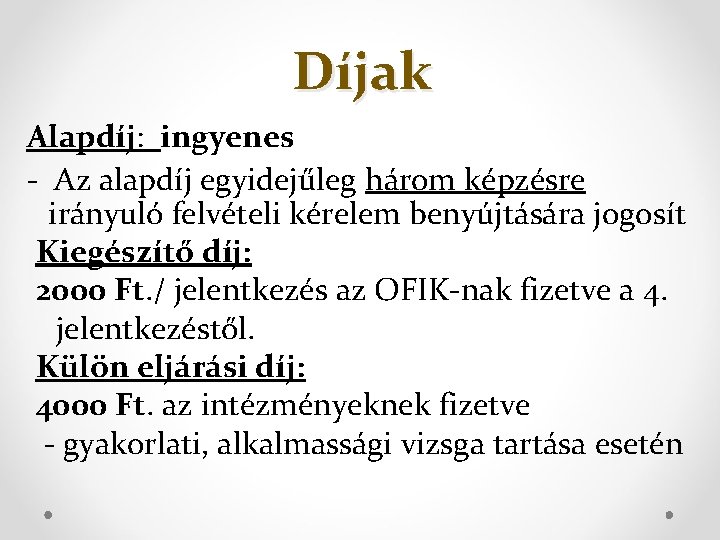 Díjak

Alapdíj: ingyenes

- Az alapdíj egyidejűleg három képzésre irányuló felvételi kérelem benyújtására jogosít

Kiegészítő díj:

2000 Ft./ jelentkezés az OFIK-nak fizetve a 4. jelentkezéstől.

Külön eljárási díj:

4000 Ft. az intézményeknek fizetve

- gyakorlati, alkalmassági vizsga tartása esetén